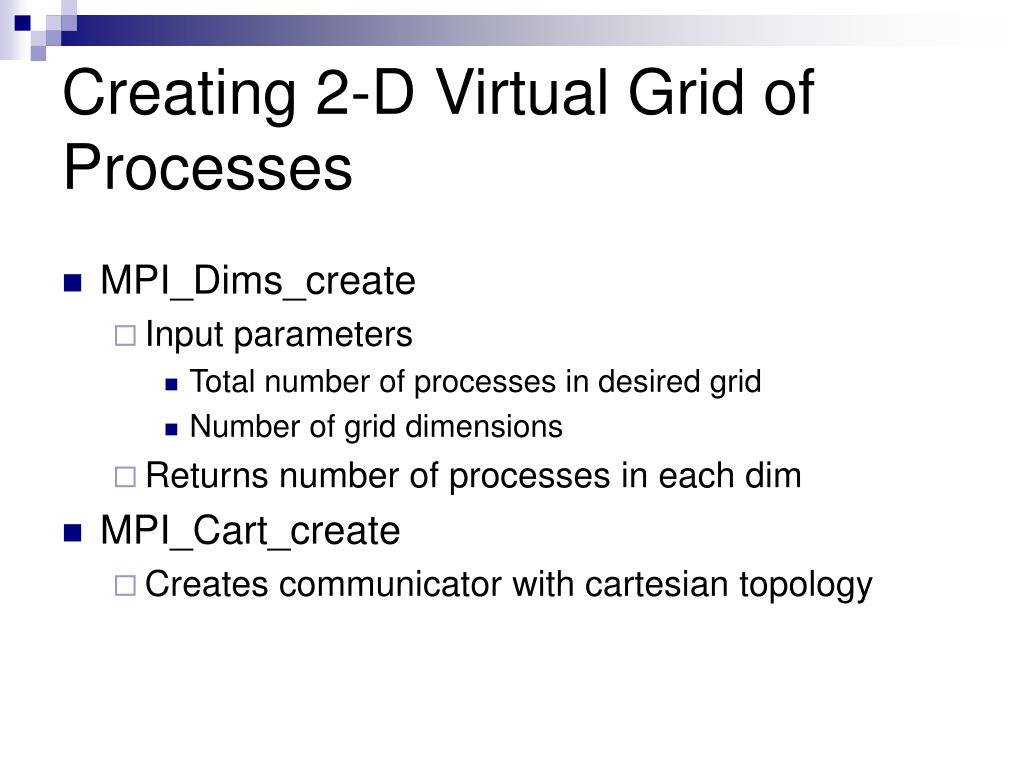 Creating 2-D Virtual Grid of Processes

MPI_Dims_create
Input parameters
Total number of processes in desired grid
Number of grid dimensions
Returns number of processes in each dim
MPI_Cart_create
Creates communicator with cartesian topology